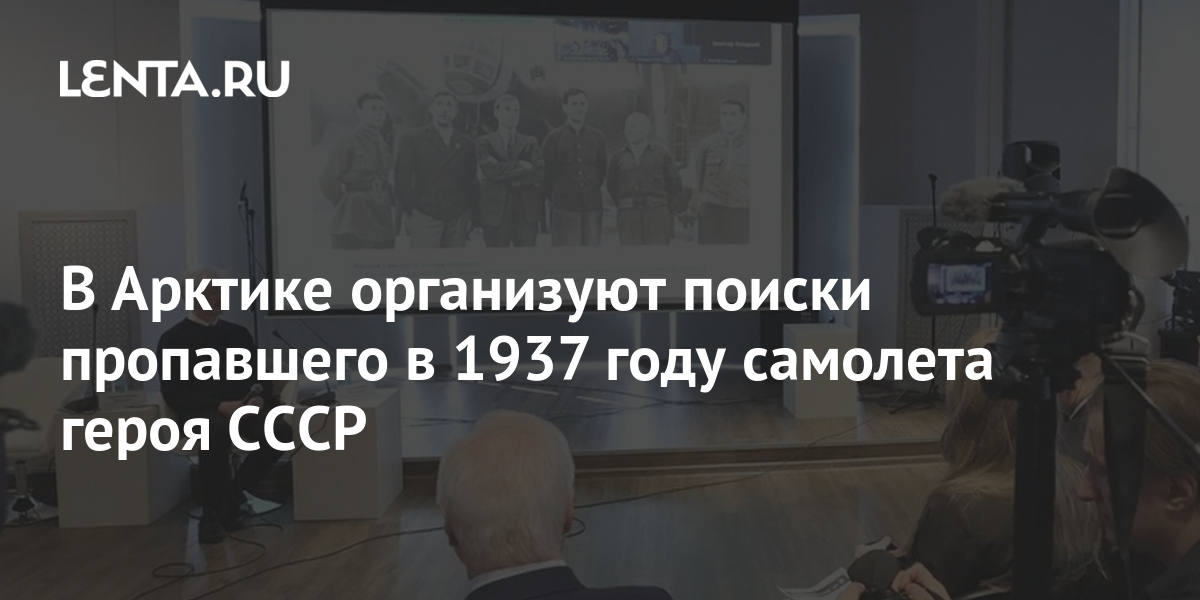 LENTA.RU

В Арктике организуют поиски пропавшего в 1937 году самолета героя СССР